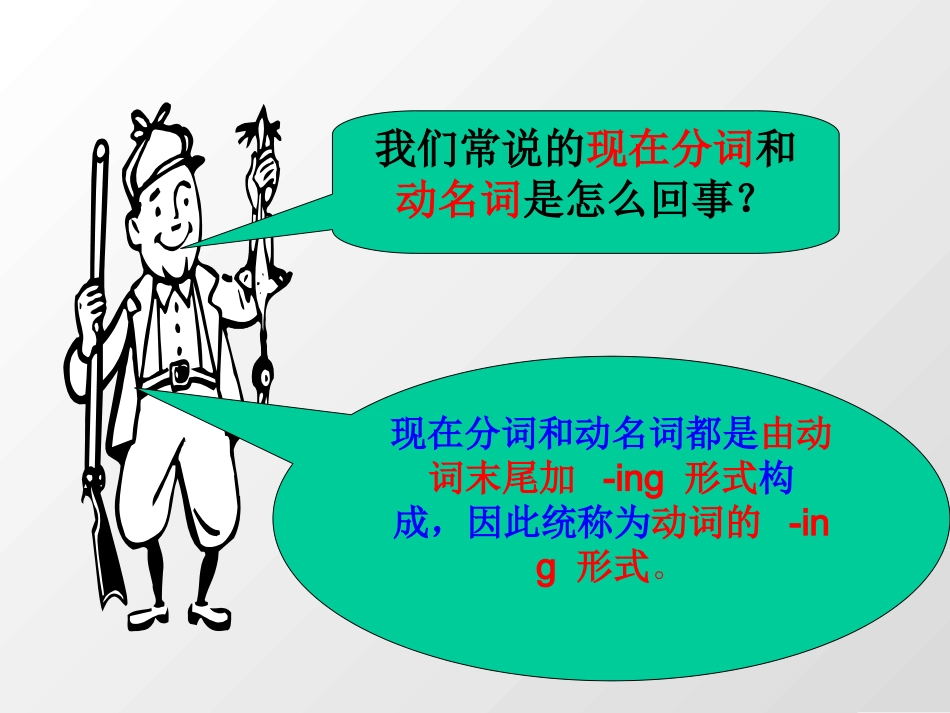 我们常说的现在分词和动名词是怎么回事?

现在分词和动名词都是由动词末尾加 -ing 形式构成，因此统称为动词的 -ing 形式。